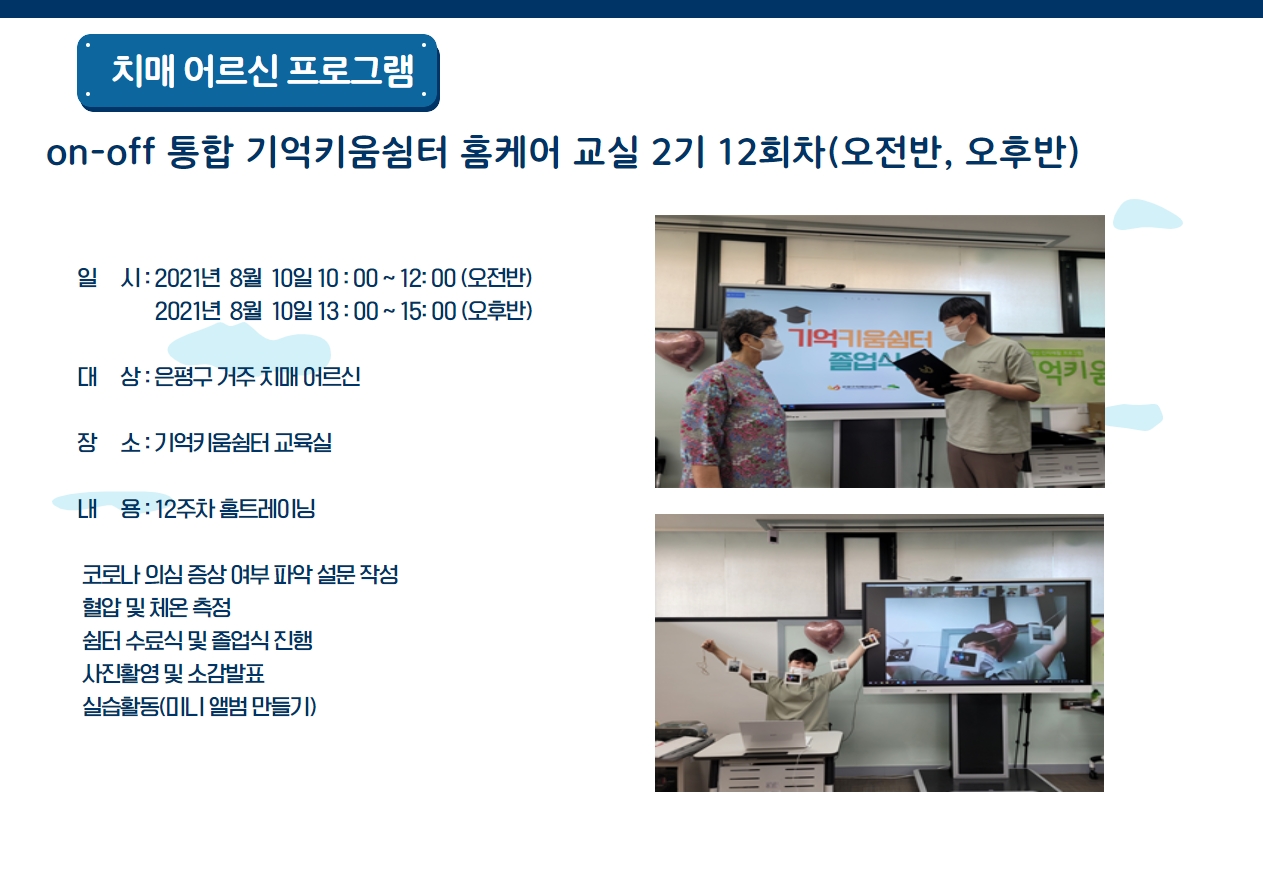 치매 어르신 프로그램

on-off 통합 기억키움쉼터 홈케어 교실 2기 12회차(오전반, 오후반)

일 시 : 2021년 8월 10일 10 : 00 ~ 12: 00 (오전반)
2021년 8월 10일 13 : 00 ~ 15: 00 (오후반)

대 상 : 은평구 거주 치매 어르신

장 소 : 기억키움쉼터 교육실

내 용 : 12주차 홈트레이닝

코로나 의심 증상 여부 파악 설문 작성
혈압 및 체온 측정
쉼터 수료식 및 졸업식 진행
사진촬영 및 소감발표
실습활동(미니 앨범 만들기)

기억키움쉼터 졸업식

억키움